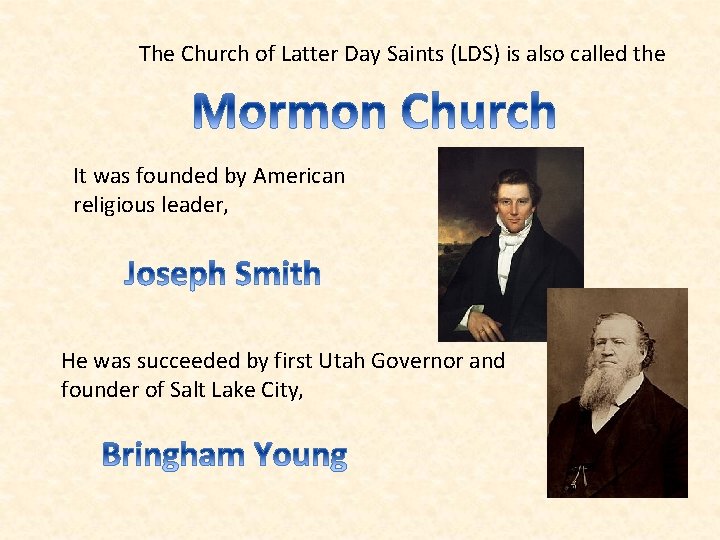 The Church of Latter Day Saints (LDS) is also called the

Mormon Church

It was founded by American religious leader,

Joseph Smith

He was succeeded by first Utah Governor and founder of Salt Lake City,

Bringham Young